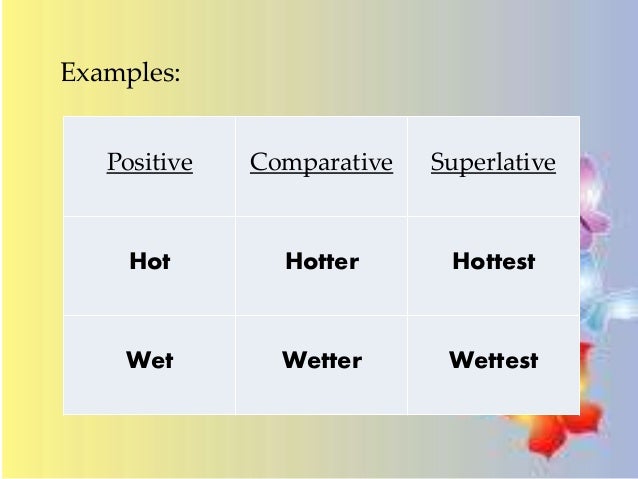 Examples:

| Positive | Comparative | Superlative |
|---|---|---|
| Hot | Hotter | Hottest |
| Wet | Wetter | Wettest |